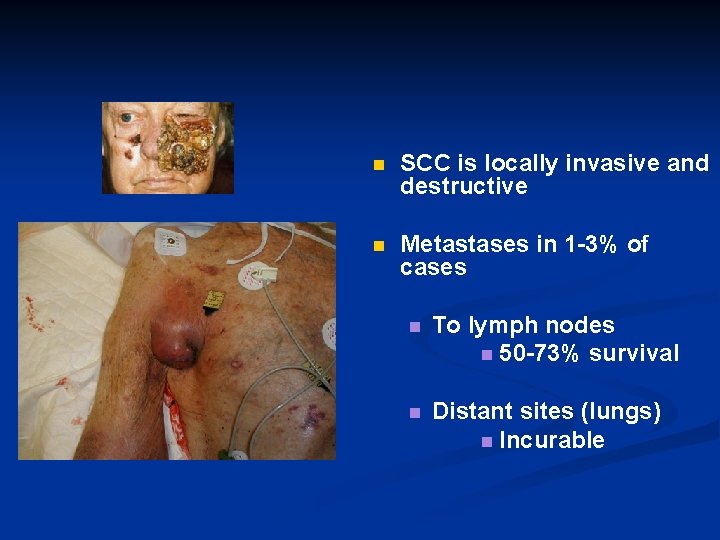 SCC is locally invasive and destructive

Metastases in 1-3% of cases

To lymph nodes

50-73% survival

Distant sites (lungs)

Incurable